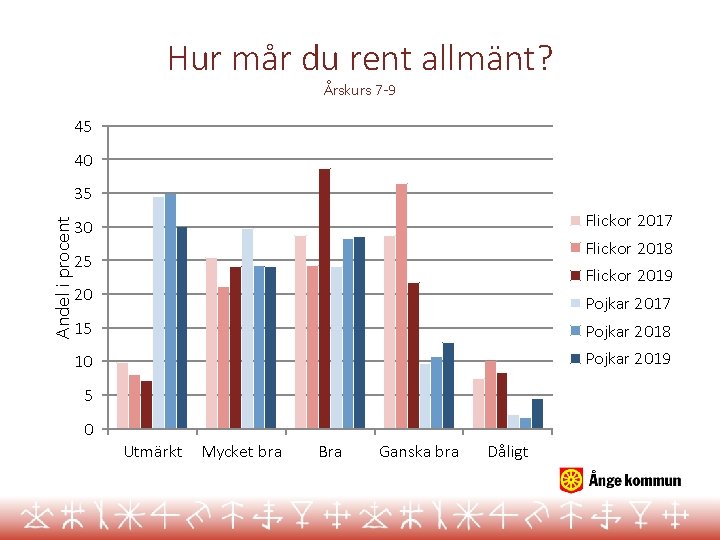 Hur mår du rent allmänt?
Årskurs 7-9

Andel i procent

45
40
35
30
25
20
15
10
5
0

Utmärkt
Mycket bra
Bra
Ganska bra
Dåligt

Flickor 2017
Flickor 2018
Flickor 2019
Pojkar 2017
Pojkar 2018
Pojkar 2019

Ånge kommun